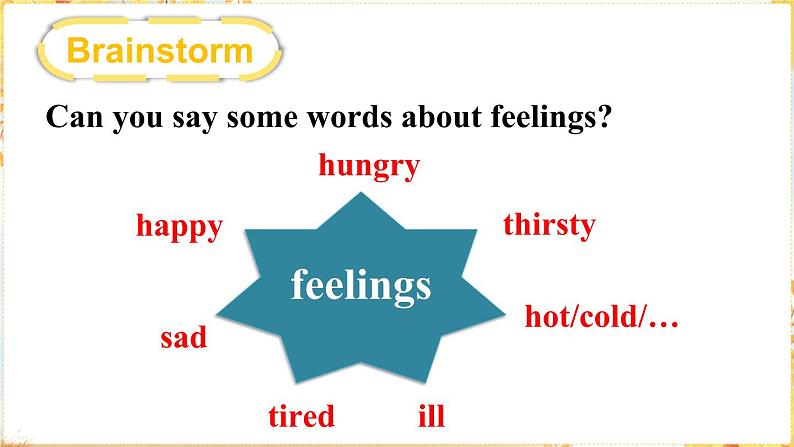 Brainstorm

Can you say some words about feelings?

hungry

happy

thirsty

feelings

hot/cold/…

sad

tired

ill